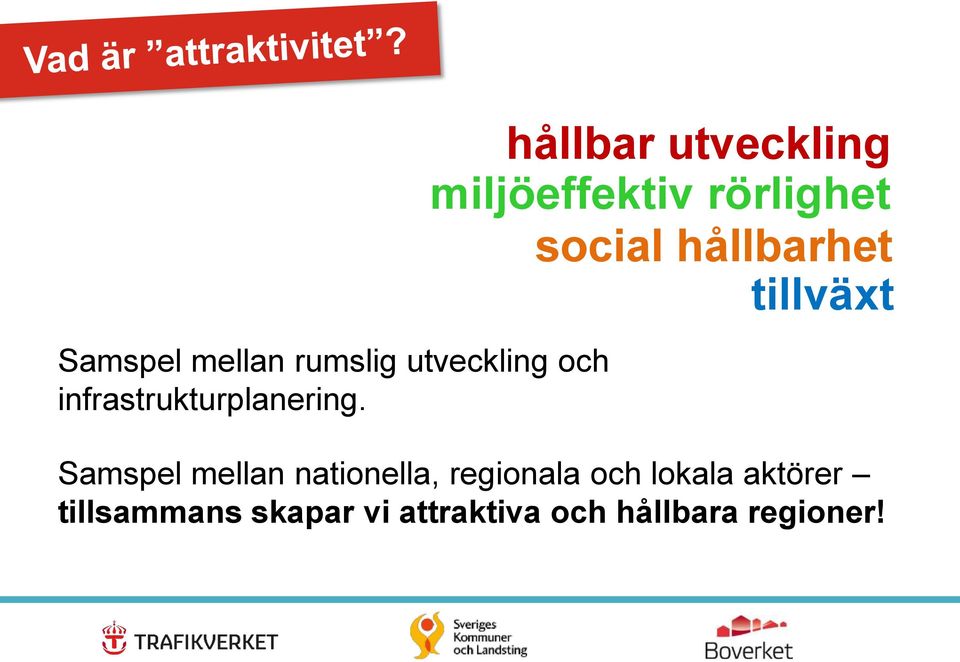 Vad är ”attraktivitet”?

hållbar utveckling
miljöeffektiv rörlighet
social hållbarhet
tillväxt

Samspel mellan rumslig utveckling och infrastrukturplanering.

Samspel mellan nationella, regionala och lokala aktörer – **tillsammans skapar vi attraktiva och hållbara regioner!**

TRAFIKVERKET

Sveriges Kommuner och Landsting

Boverket